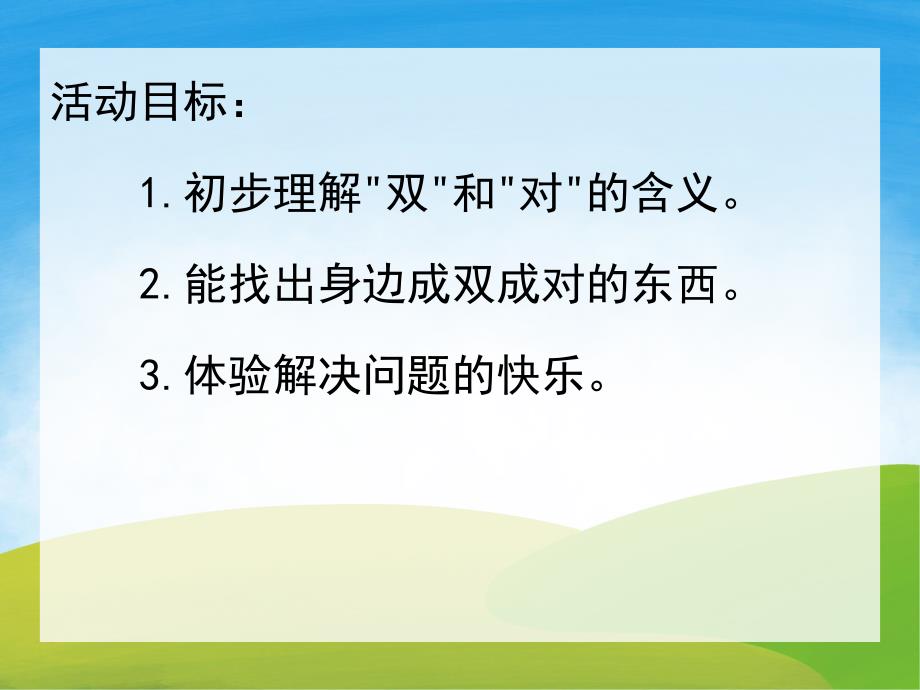 活动目标：

1. 初步理解"双"和"对"的含义。

2. 能找出身边成双成对的东西。

3. 体验解决问题的快乐。